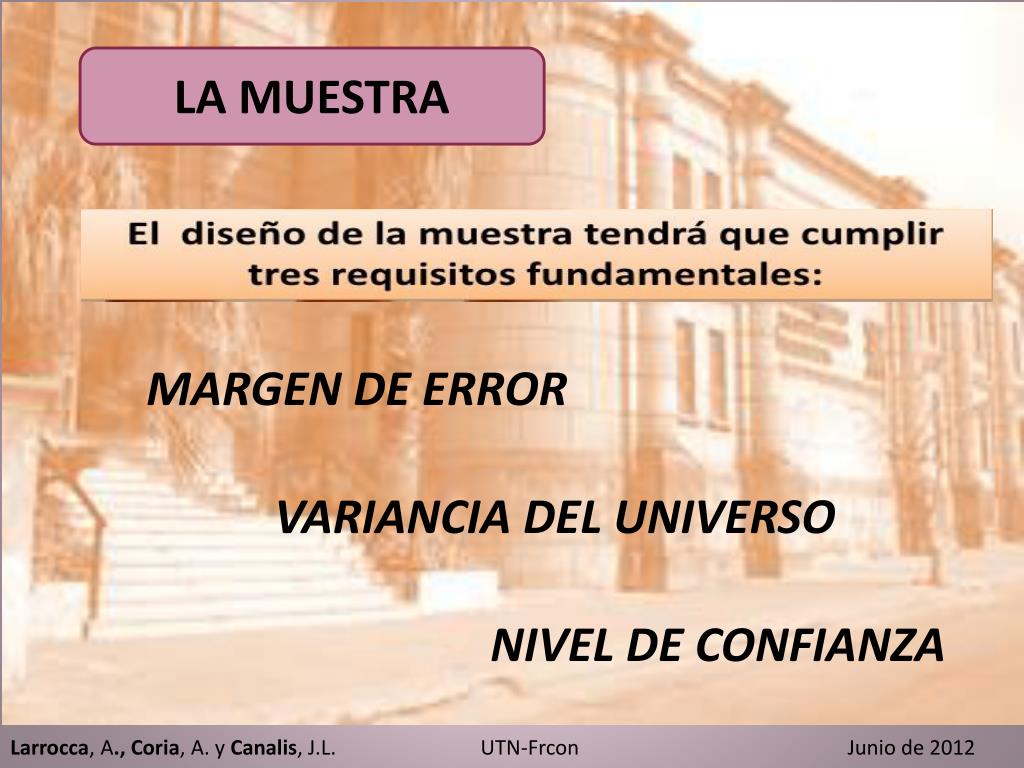 LA MUESTRA

El diseño de la muestra tendrá que cumplir tres requisitos fundamentales:

MARGEN DE ERROR

VARIANCIA DEL UNIVERSO

NIVEL DE CONFIANZA

Larrocca, A., Coria, A. y Canalis, J.L.

UTN-Frcon

Junio de 2012